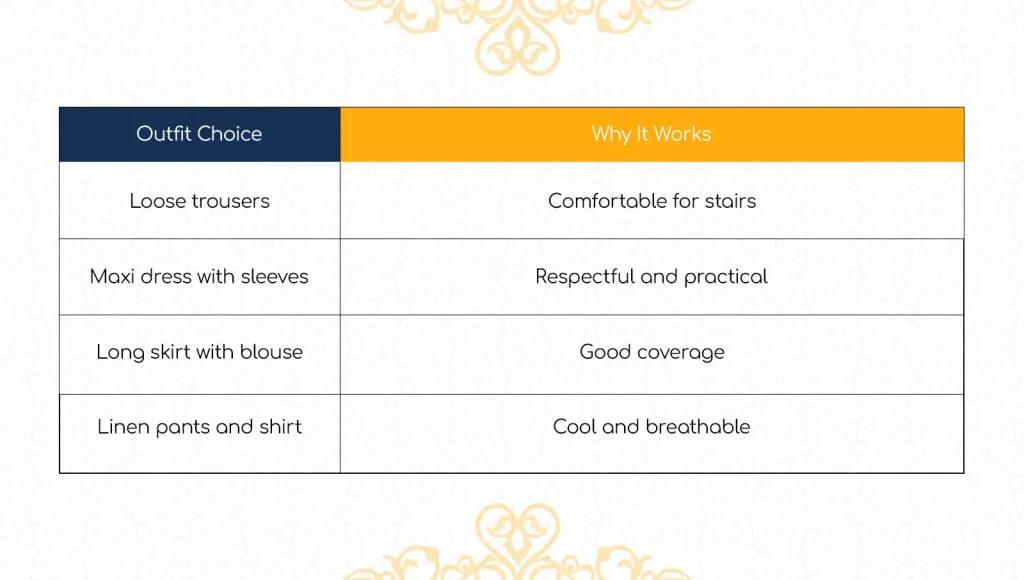 | Outfit Choice | Why It Works |
|---|---|
| Loose trousers | Comfortable for stairs |
| Maxi dress with sleeves | Respectful and practical |
| Long skirt with blouse | Good coverage |
| Linen pants and shirt | Cool and breathable |